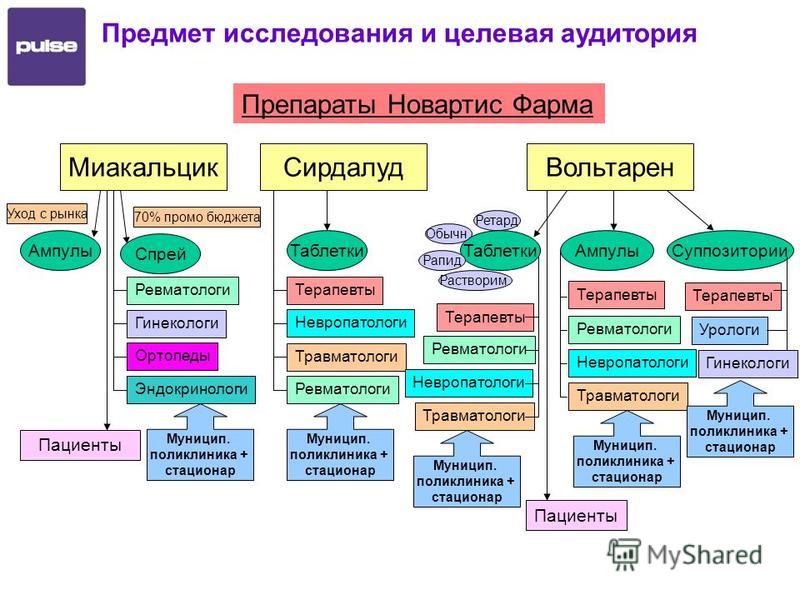 pulse

Предмет исследования и целевая аудитория

Препараты Новартис Фарма

Миакальцик

Уход с рынка

70% промо бюджета

Ампулы

Спрей

Ревматологи

Гинекологи

Ортопеды

Эндокринологи

Пациенты

Муницип. поликлиника + стационар

Сирдалуд

Таблетки

Терапевты

Невропатологи

Травматологи

Ревматологи

Муницип. поликлиника + стационар

Вольтарен

Ретард

Обычн

Рапид

Растворим

Таблетки

Терапевты

Ревматологи

Невропатологи

Травматологи

Муницип. поликлиника + стационар

Ампулы

Терапевты

Ревматологи

Невропатологи

Травматологи

Муницип. поликлиника + стационар

Суппозитории

Терапевты

Урологи

Гинекологи

Муницип. поликлиника + стационар

Пациенты

MyShared